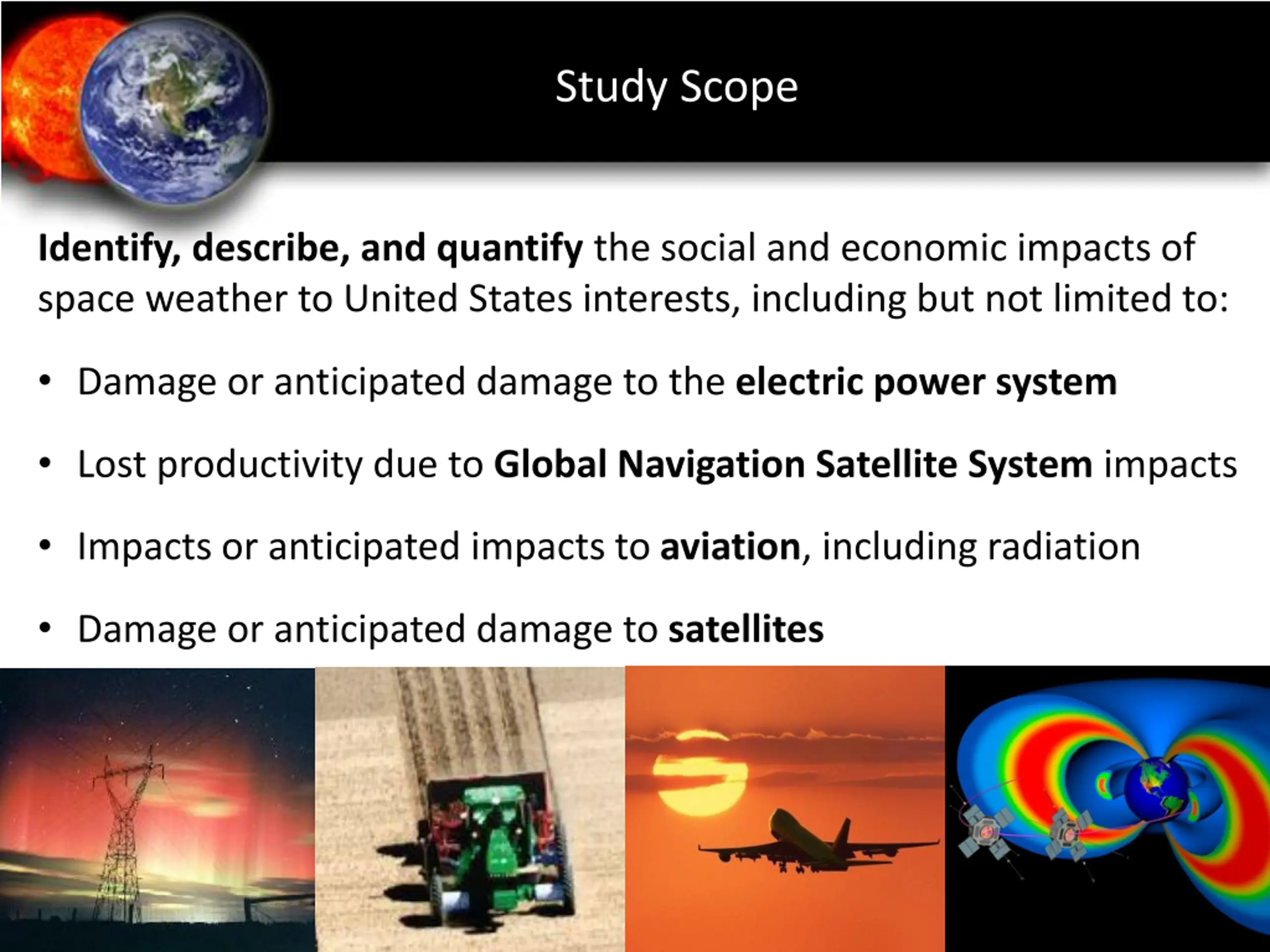 Study Scope

Identify, describe, and quantify the social and economic impacts of space weather to United States interests, including but not limited to:

• Damage or anticipated damage to the electric power system

• Lost productivity due to Global Navigation Satellite System impacts

• Impacts or anticipated impacts to aviation, including radiation

• Damage or anticipated damage to satellites